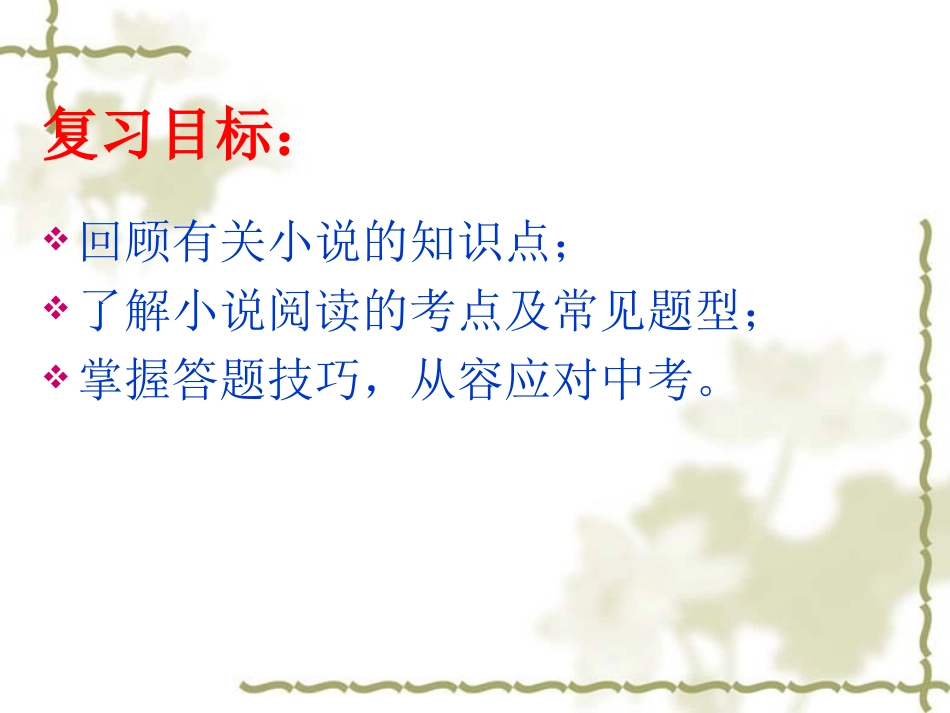 复习目标：

❖ 回顾有关小说的知识点；
❖ 了解小说阅读的考点及常见题型；
❖ 掌握答题技巧，从容应对中考。